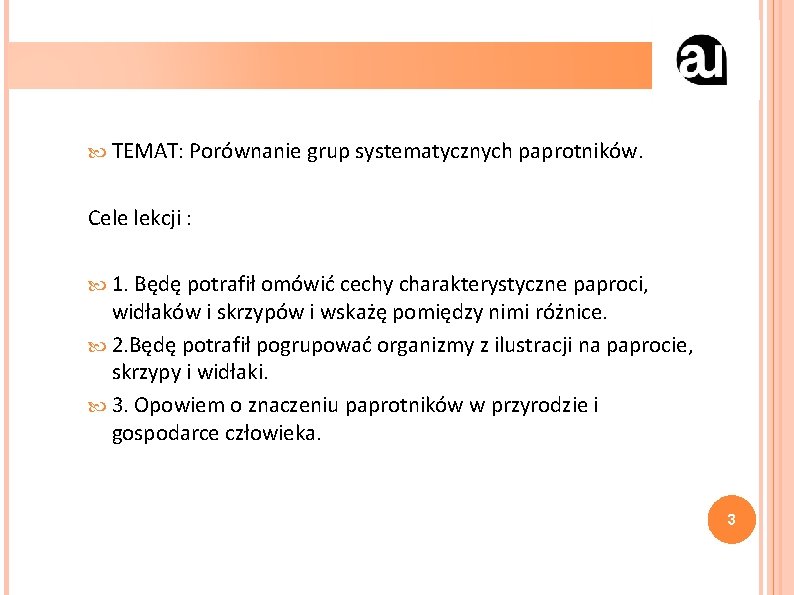 au

TEMAT: Porównanie grup systematycznych paprotników.

Cele lekcji :

1. Będę potrafił omówić cechy charakterystyczne paproci, widłaków i skrzypów i wskażę pomiędzy nimi różnice.

2.Będę potrafił pogrupować organizmy z ilustracji na paprocie, skrzypy i widłaki.

3. Opowiem o znaczeniu paprotników w przyrodzie i gospodarce człowieka.

3